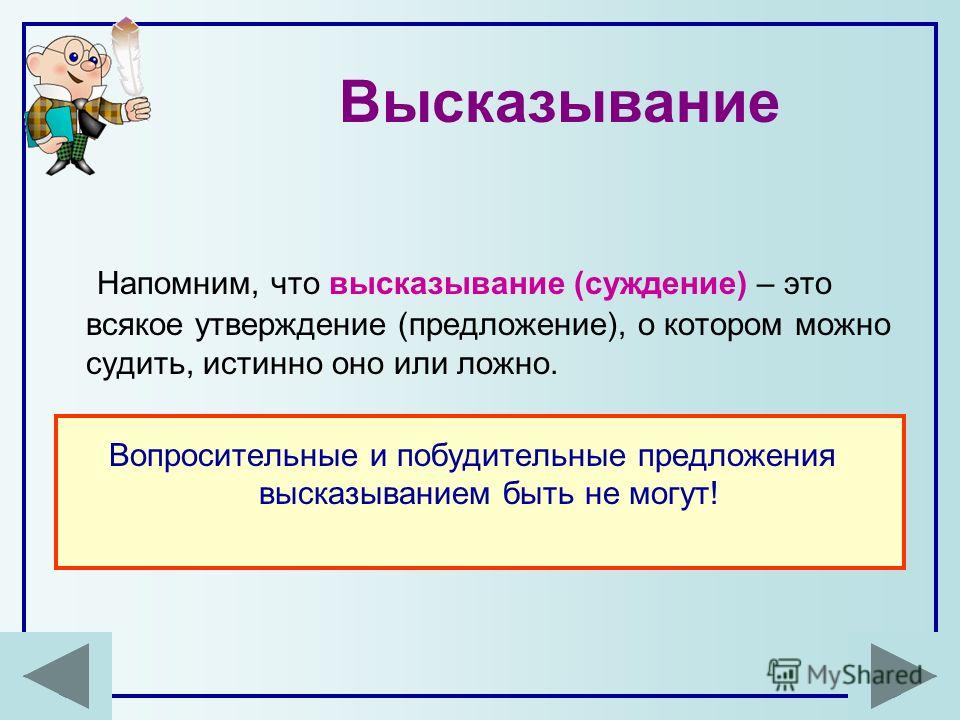 Высказывание

Напомним, что высказывание (суждение) – это всякое утверждение (предложение), о котором можно судить, истинно оно или ложно.

Вопросительные и побудительные предложения высказыванием быть не могут!

MyShared